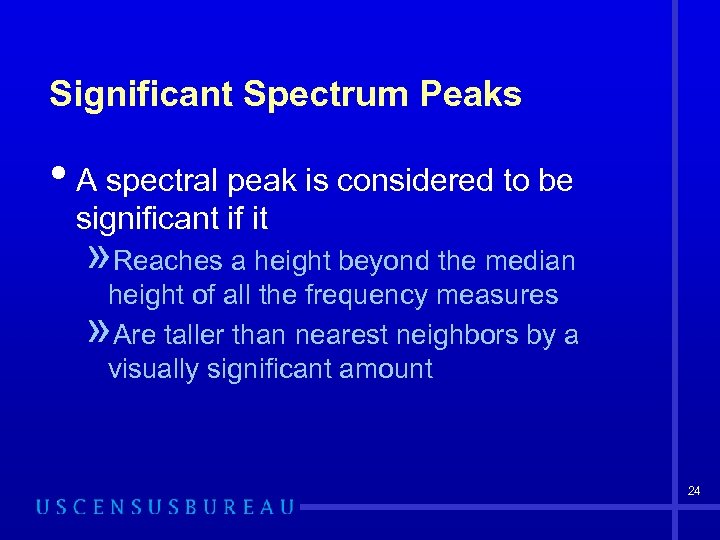 Significant Spectrum Peaks

• A spectral peak is considered to be significant if it

» Reaches a height beyond the median height of all the frequency measures

» Are taller than nearest neighbors by a visually significant amount

24

USCENSUSBUREAU